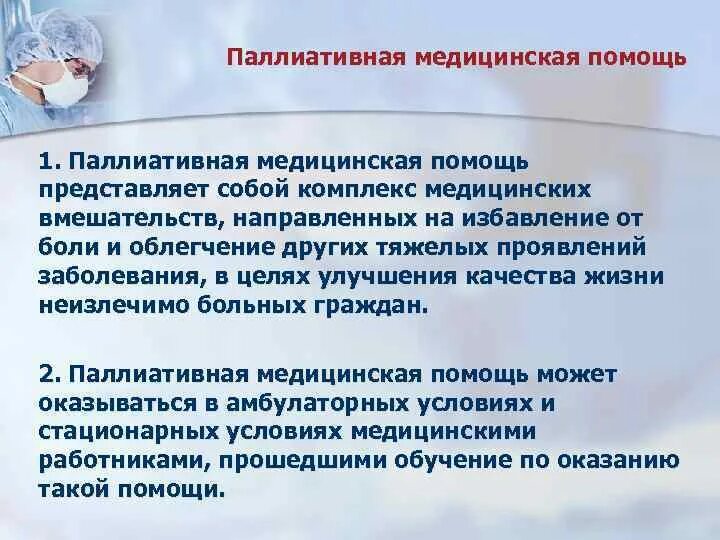 Паллиативная медицинская помощь

1. Паллиативная медицинская помощь представляет собой комплекс медицинских вмешательств, направленных на избавление от боли и облегчение других тяжелых проявлений заболевания, в целях улучшения качества жизни неизлечимо больных граждан.

2. Паллиативная медицинская помощь может оказываться в амбулаторных условиях и стационарных условиях медицинскими работниками, прошедшими обучение по оказанию такой помощи.